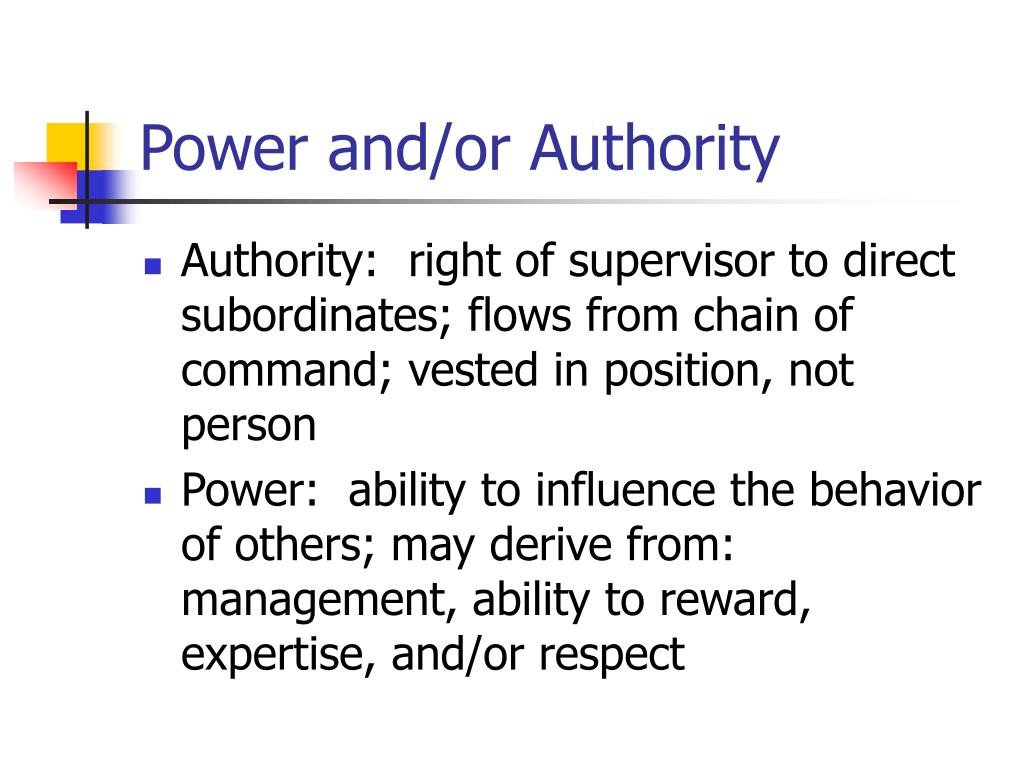 Power and/or Authority

- Authority:  right of supervisor to direct subordinates; flows from chain of command; vested in position, not person
- Power:  ability to influence the behavior of others; may derive from: management, ability to reward, expertise, and/or respect